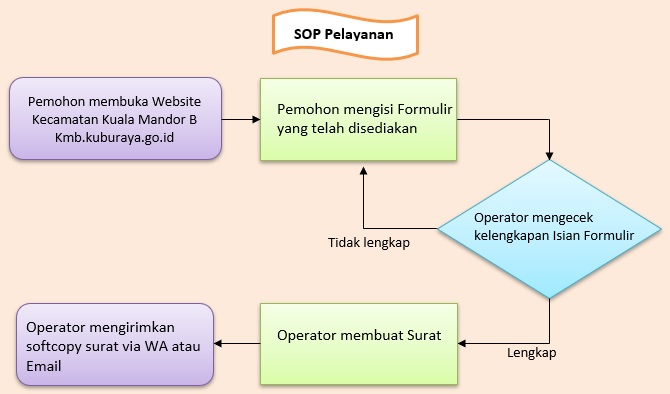 SOP Pelayanan

Pemohon membuka Website Kecamatan Kuala Mandor B Kmb.kuburaya.go.id

Pemohon mengisi Formulir yang telah disediakan

Operator mengecek kelengkapan Isian Formulir

Tidak lengkap

Lengkap

Operator membuat Surat

Operator mengirimkan softcopy surat via WA atau Email